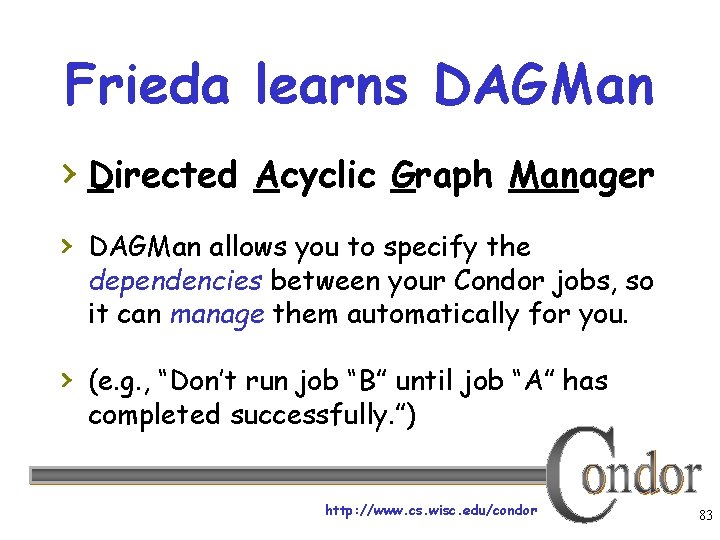 Frieda learns DAGMan

› Directed Acyclic Graph Manager

› DAGMan allows you to specify the dependencies between your Condor jobs, so it can manage them automatically for you.

› (e.g., “Don’t run job “B” until job “A” has completed successfully.”)

Condor

http://www.cs.wisc.edu/condor

83